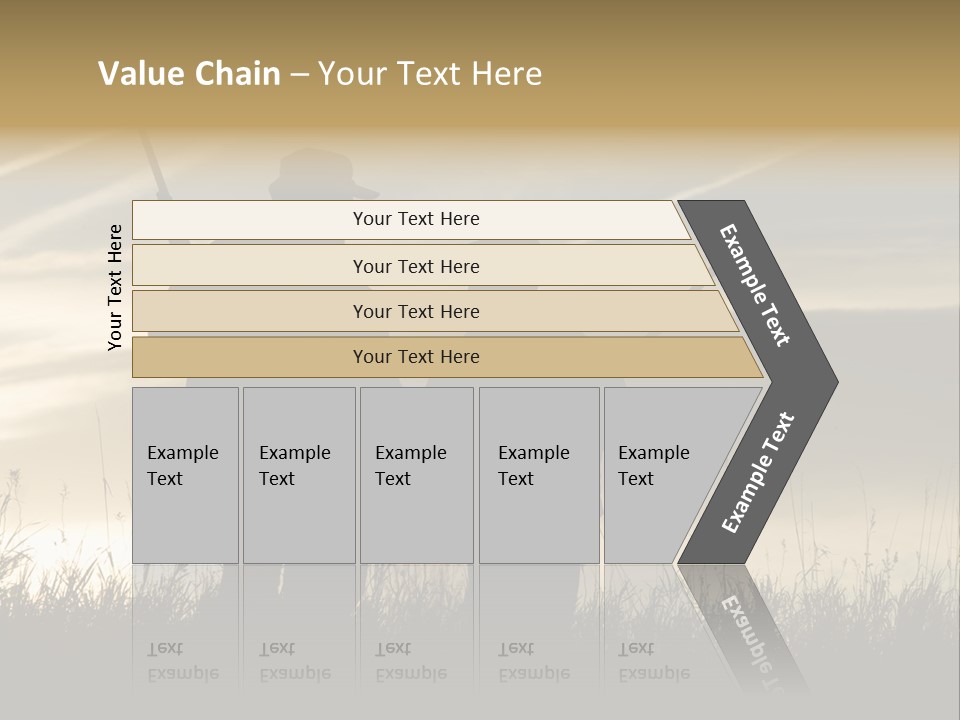 Value Chain – Your Text Here

Your Text Here

Your Text Here

Your Text Here

Your Text Here

Your Text Here

Example Text

Example Text

Example Text

Example Text

Example Text

Example Text

Example Text